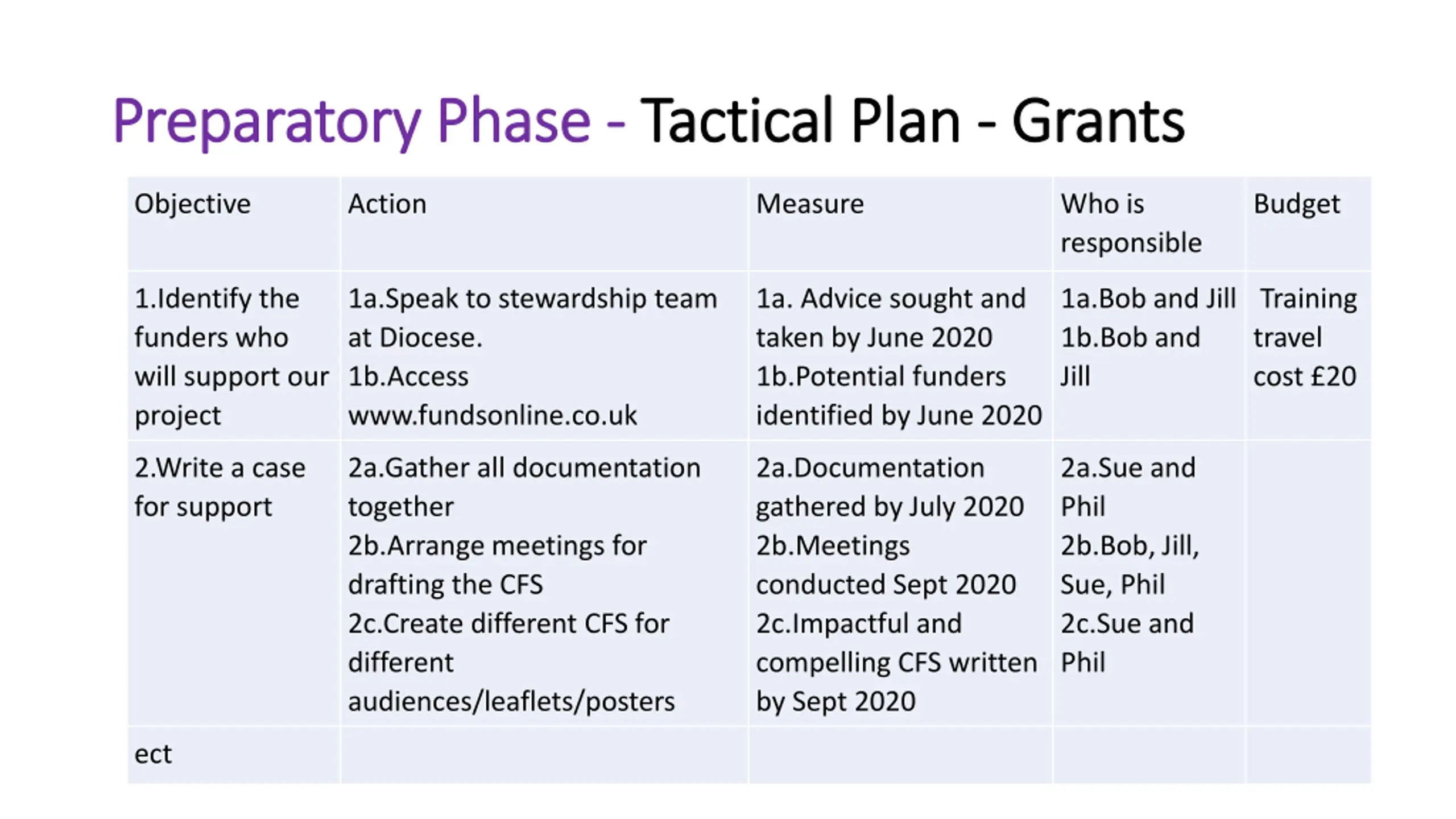 Preparatory Phase - Tactical Plan - Grants

| Objective | Action | Measure | Who is responsible | Budget |
|---|---|---|---|---|
| 1.Identify the funders who will support our project | 1a.Speak to stewardship team at Diocese. 1b.Access www.fundsonline.co.uk | 1a. Advice sought and taken by June 2020 1b.Potential funders identified by June 2020 | 1a.Bob and Jill 1b.Bob and Jill | Training travel cost £20 |
| 2.Write a case for support | 2a.Gather all documentation together 2b.Arrange meetings for drafting the CFS 2c.Create different CFS for different audiences/leaflets/posters | 2a.Documentation gathered by July 2020 2b.Meetings conducted Sept 2020 2c.Impactful and compelling CFS written by Sept 2020 | 2a.Sue and Phil 2b.Bob, Jill, Sue, Phil 2c.Sue and Phil | |
| ect | | | | |